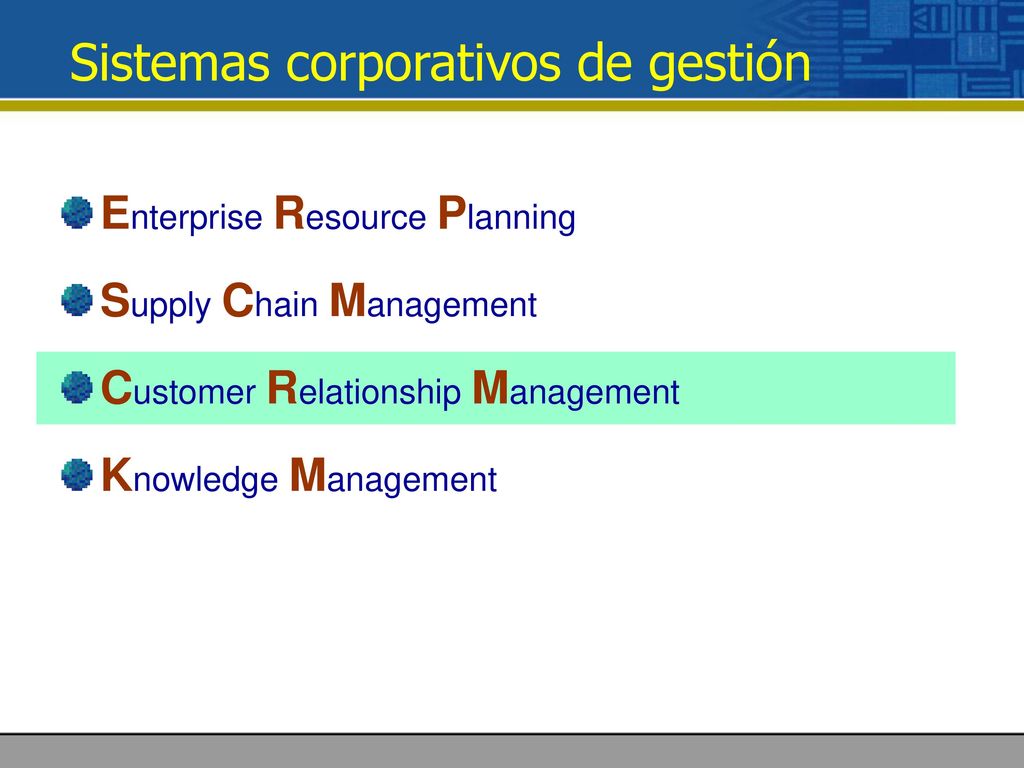 Sistemas corporativos de gestión

Enterprise Resource Planning

Supply Chain Management

Customer Relationship Management

Knowledge Management